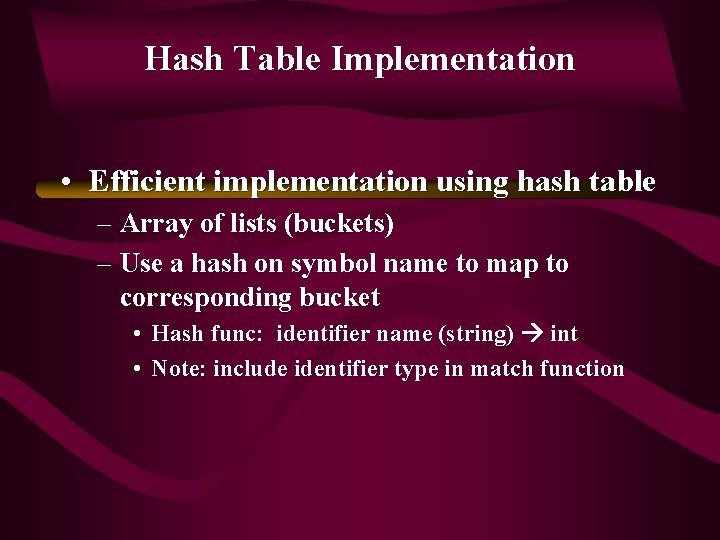 Hash Table Implementation

• Efficient implementation using hash table
– Array of lists (buckets)
– Use a hash on symbol name to map to corresponding bucket
• Hash func: identifier name (string) → int
• Note: include identifier type in match function